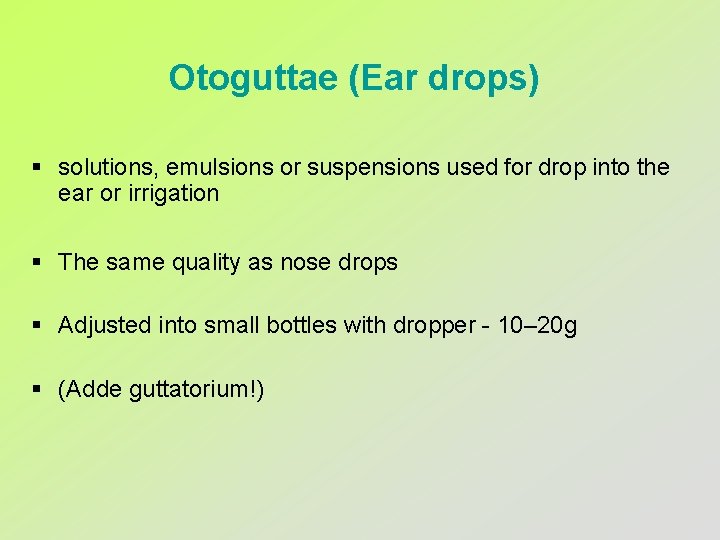 Otoguttae (Ear drops)

▪ solutions, emulsions or suspensions used for drop into the ear or irrigation

▪ The same quality as nose drops

▪ Adjusted into small bottles with dropper - 10–20g

▪ (Adde guttatorium!)